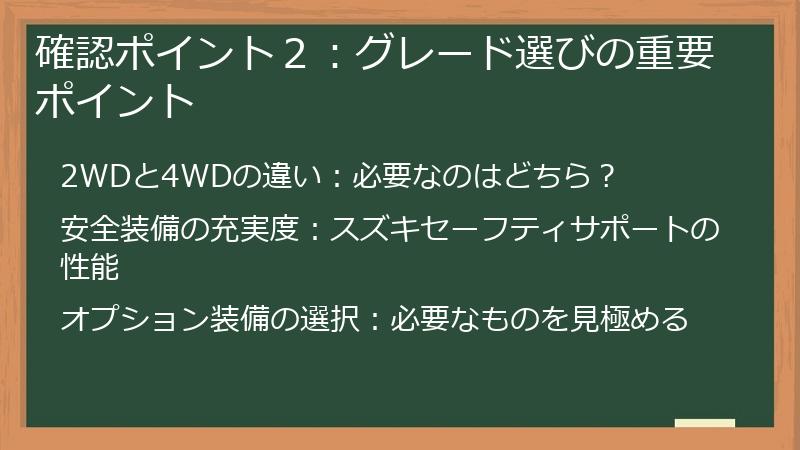 確認ポイント２：グレード選びの重要ポイント

2WDと4WDの違い：必要なのはどちら？

安全装備の充実度：スズキセーフティサポートの性能

オプション装備の選択：必要なものを見極める